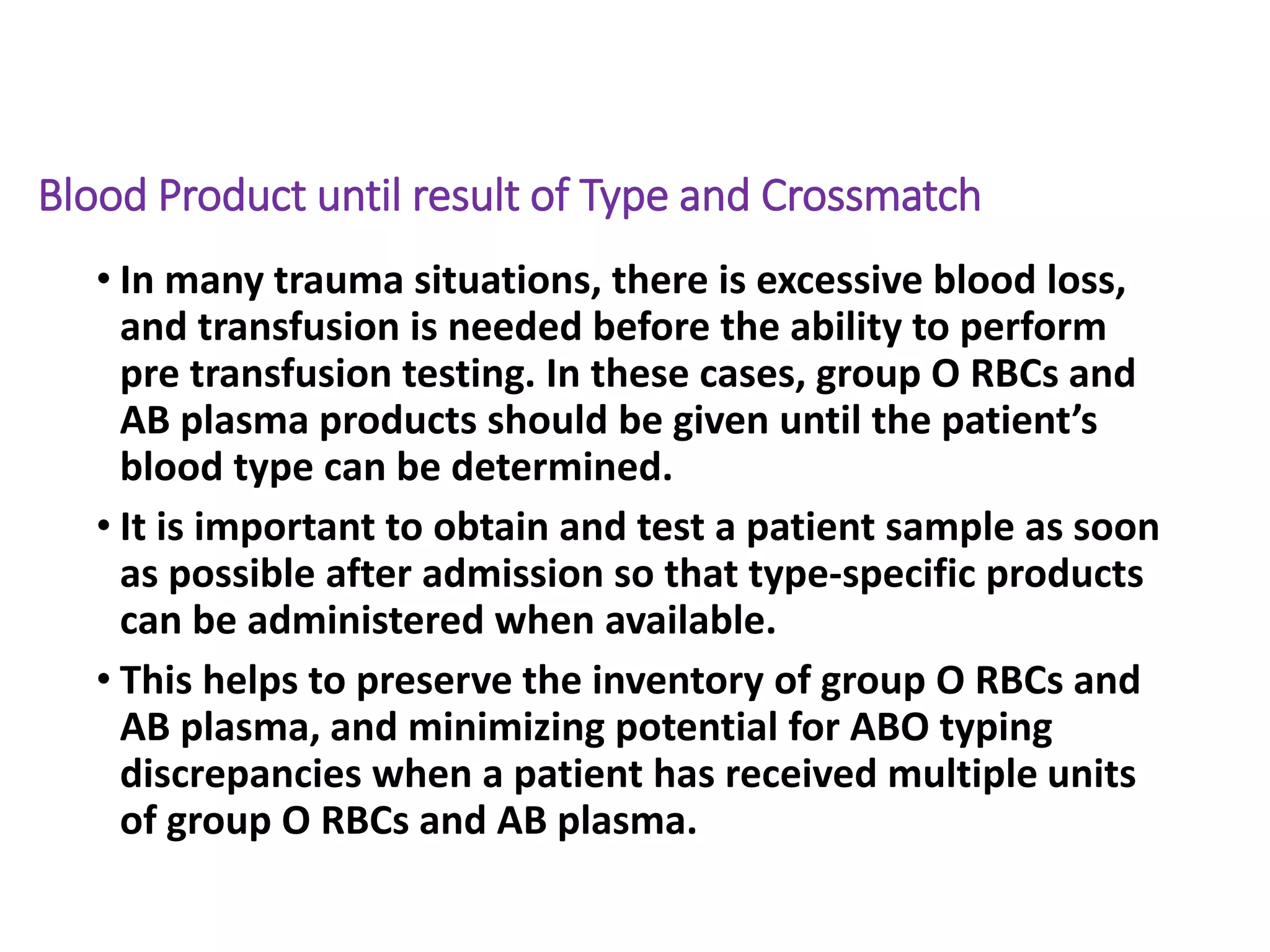 Blood Product until result of Type and Crossmatch

• In many trauma situations, there is excessive blood loss, and transfusion is needed before the ability to perform pre transfusion testing. In these cases, group O RBCs and AB plasma products should be given until the patient's blood type can be determined.

• It is important to obtain and test a patient sample as soon as possible after admission so that type-specific products can be administered when available.

• This helps to preserve the inventory of group O RBCs and AB plasma, and minimizing potential for ABO typing discrepancies when a patient has received multiple units of group O RBCs and AB plasma.